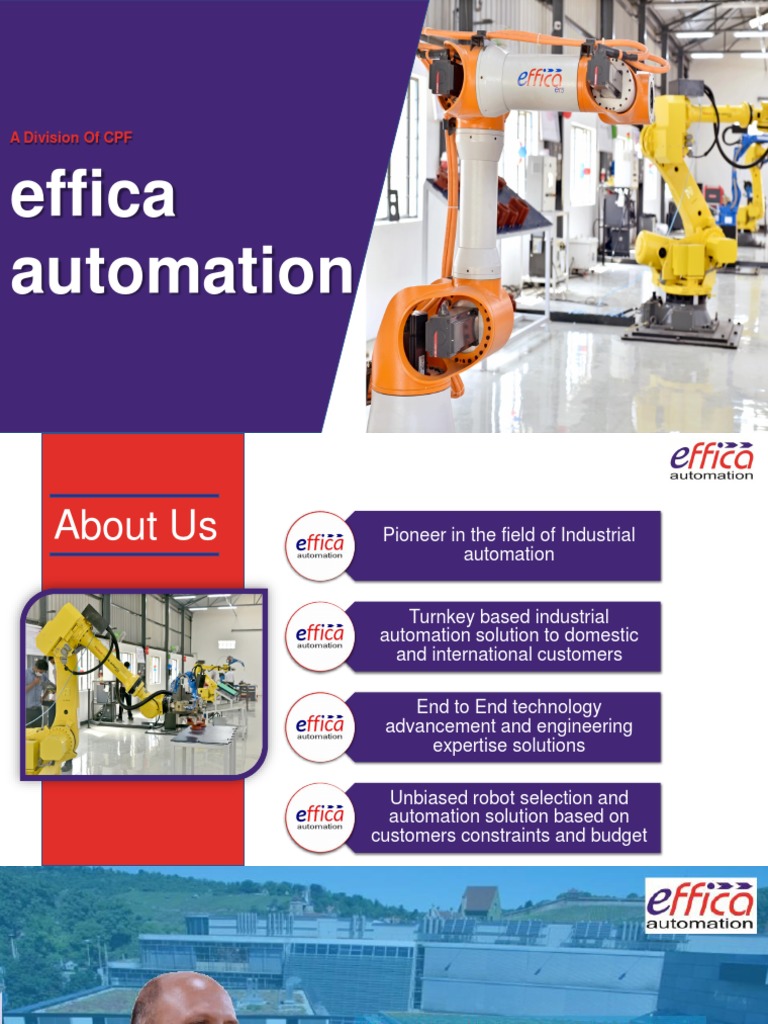 A Division Of CPF

effica automation

effica

effica automation

About Us

effica automation

Pioneer in the field of Industrial automation

effica automation

Turnkey based industrial automation solution to domestic and international customers

effica automation

End to End technology advancement and engineering expertise solutions

effica automation

Unbiased robot selection and automation solution based on customers constraints and budget

effica automation